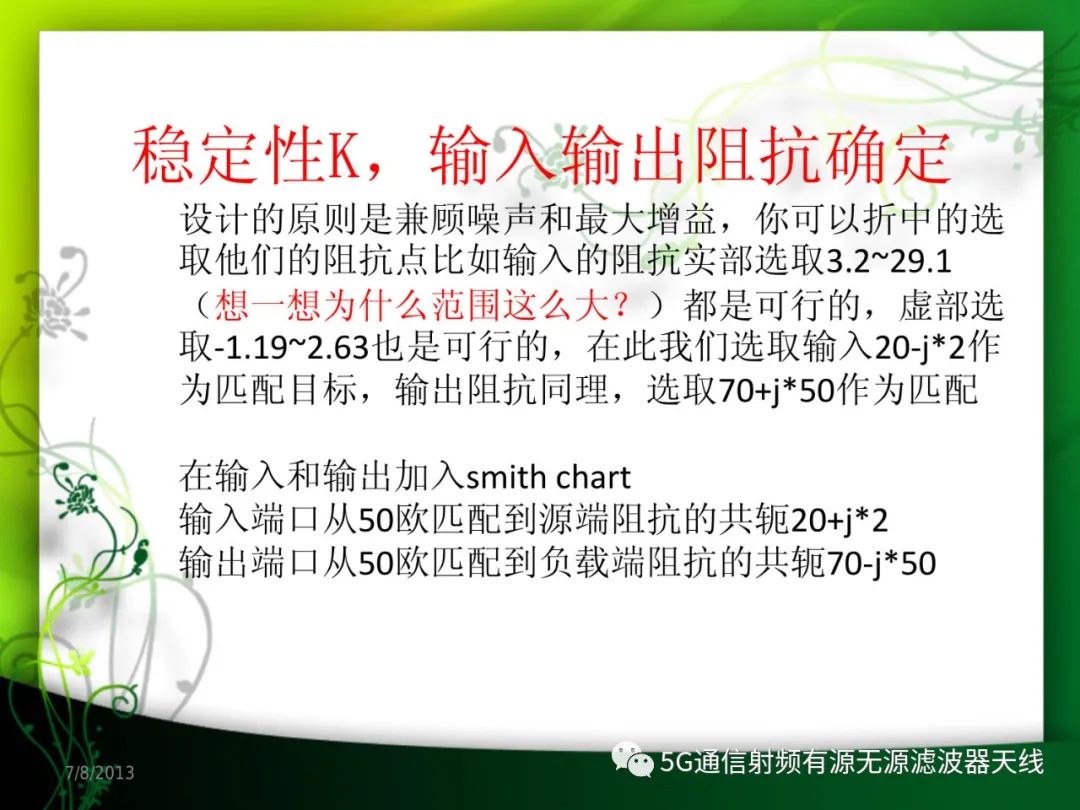 稳定性K，输入输出阻抗确定

设计的原则是兼顾噪声和最大增益，你可以折中的选取他们的阻抗点比如输入的阻抗实部选取3.2~29.1（想一想为什么范围这么大？）都是可行的，虚部选取-1.19~2.63也是可行的，在此我们选取输入20-j*2作为匹配目标，输出阻抗同理，选取70+j*50作为匹配

在输入和输出加入smith chart
输入端口从50欧匹配到源端阻抗的共轭20+j*2
输出端口从50欧匹配到负载端阻抗的共轭70-j*50

7/8/2013

5G通信射频有源无源滤波器天线